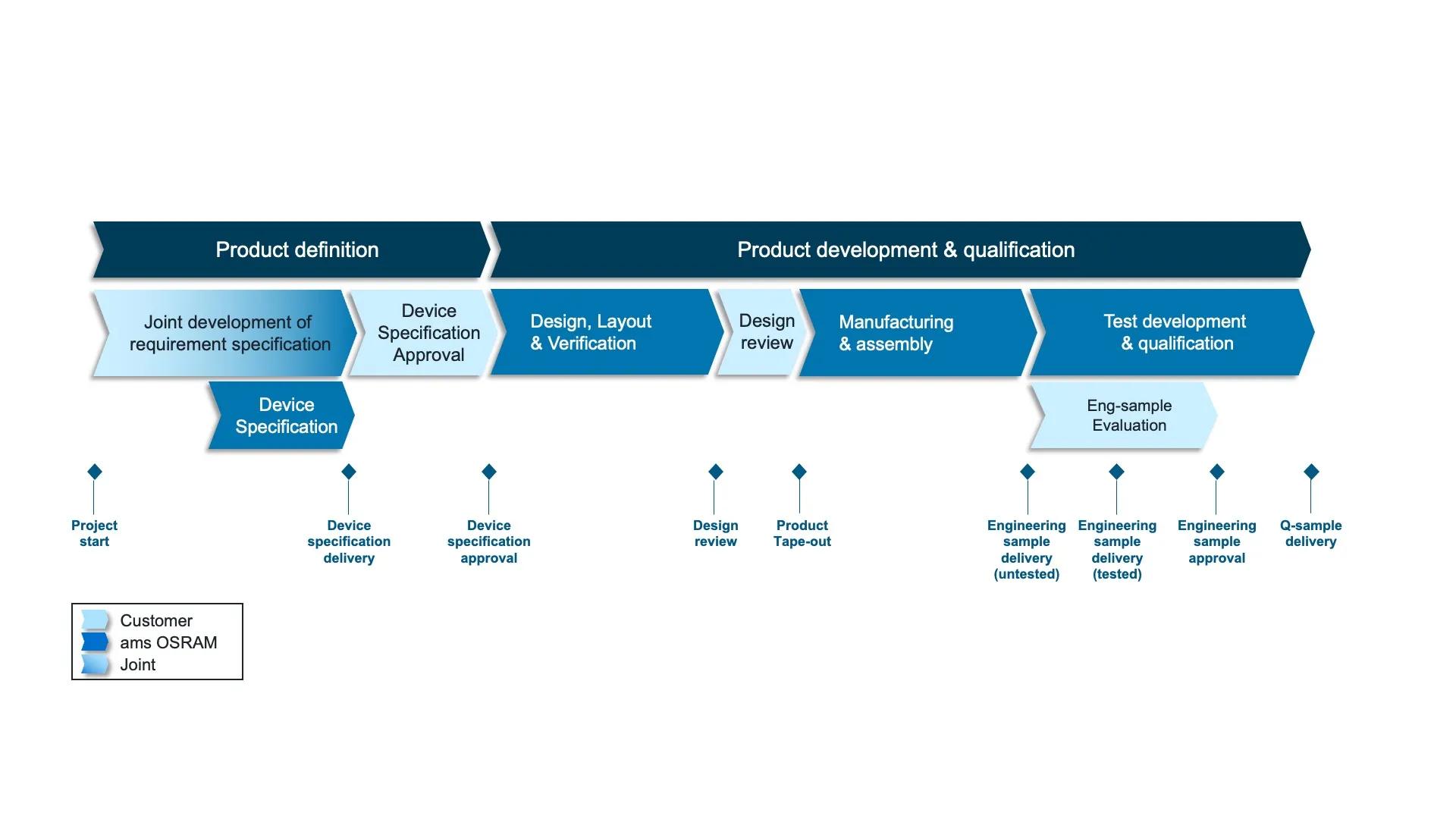 Product definition

Product development & qualification

Joint development of requirement specification

Device Specification Approval

Design, Layout & Verification

Design review

Manufacturing & assembly

Test development & qualification

Device Specification

Eng-sample Evaluation

Project start

Device specification delivery

Device specification approval

Design review

Product Tape-out

Engineering sample delivery (untested)

Engineering sample delivery (tested)

Engineering sample approval

Q-sample delivery

Customer
ams OSRAM
Joint